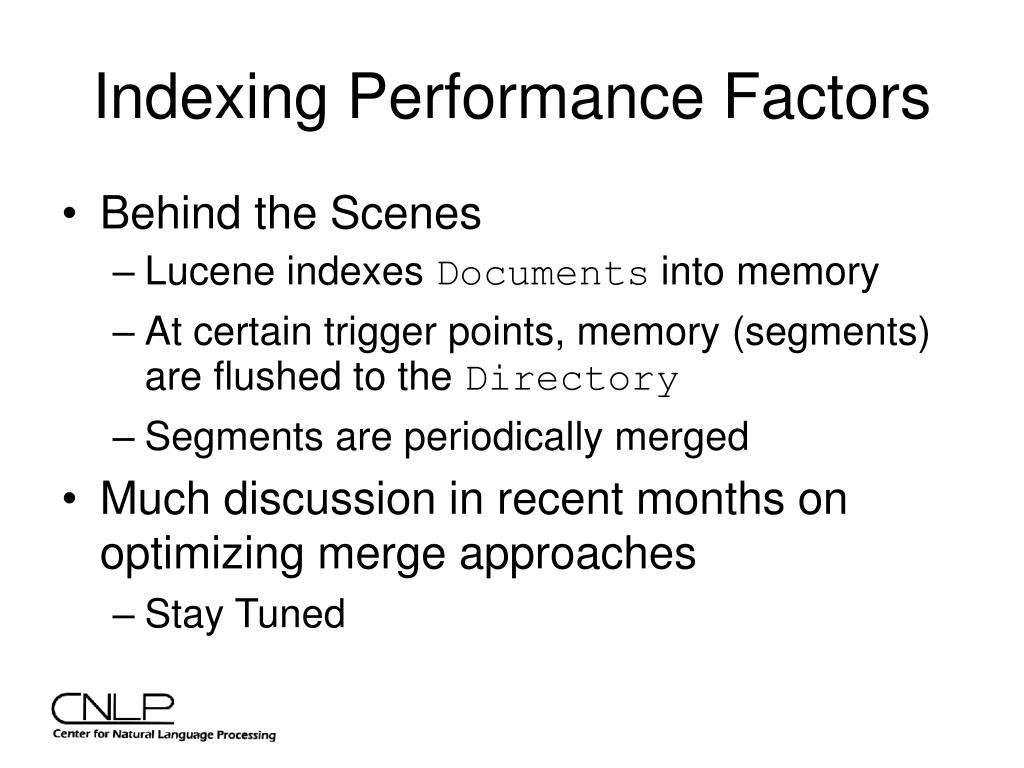 Indexing Performance Factors

• Behind the Scenes
– Lucene indexes Documents into memory
– At certain trigger points, memory (segments) are flushed to the Directory
– Segments are periodically merged
• Much discussion in recent months on optimizing merge approaches
– Stay Tuned

CNLP
Center for Natural Language Processing